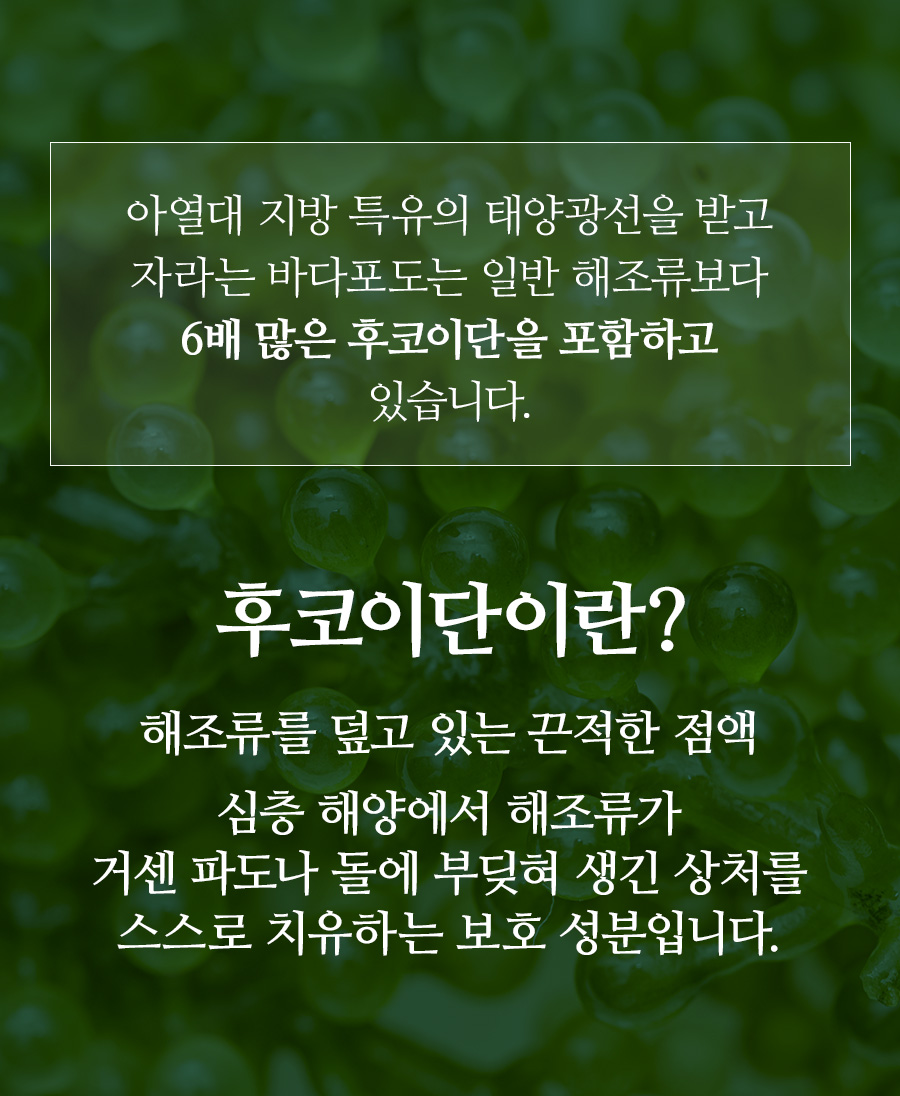 아열대 지방 특유의 태양광선을 받고 자라는 바다포도는 일반 해조류보다 6배 많은 후코이단을 포함하고 있습니다.

후코이단이란?

해조류를 덮고 있는 끈적한 점액

심층 해양에서 해조류가 거센 파도나 돌에 부딪혀 생긴 상처를 스스로 치유하는 보호 성분입니다.